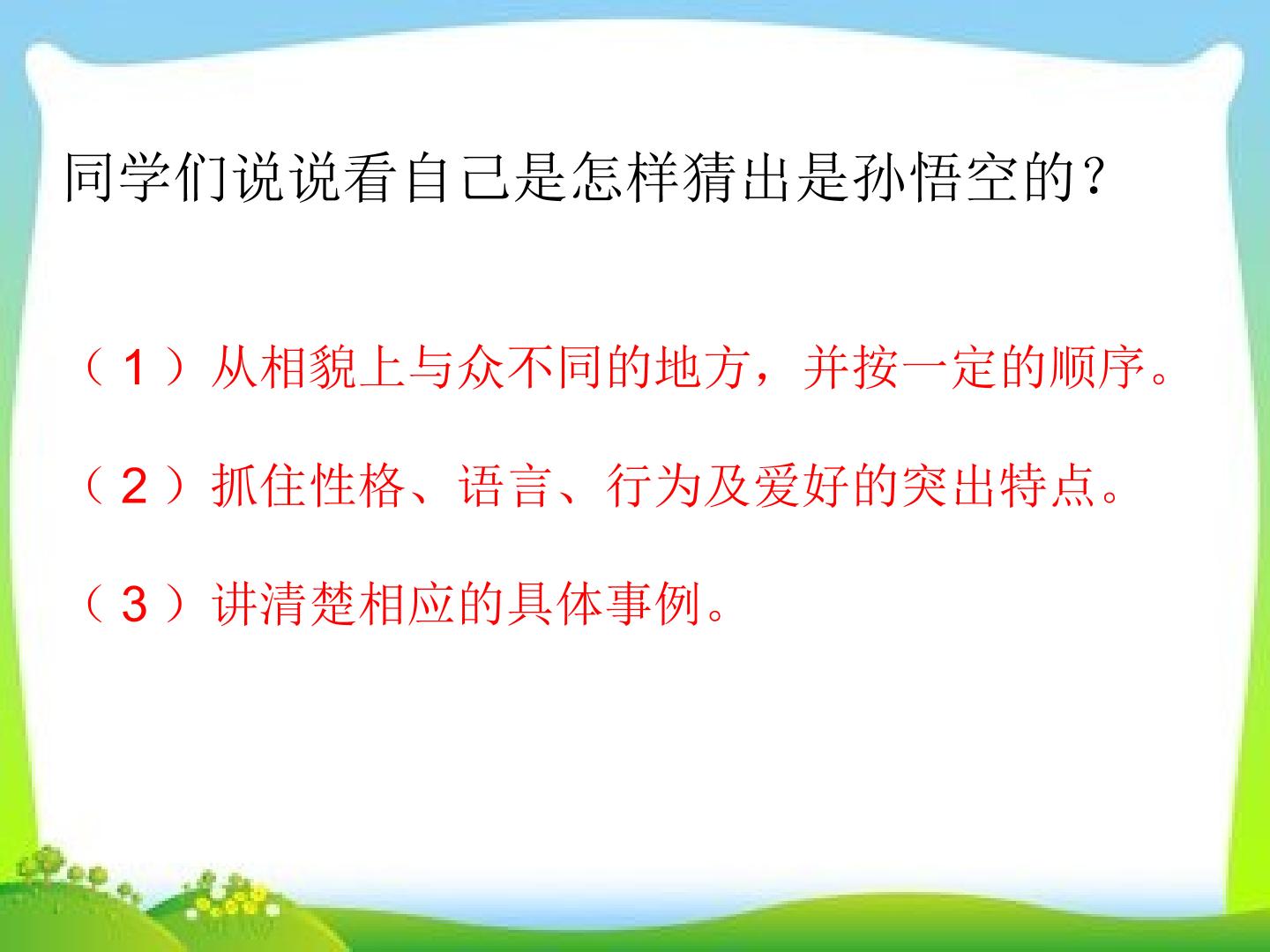 同学们说说看自己是怎样猜出是孙悟空的？

（1）从相貌上与众不同的地方，并按一定的顺序。

（2）抓住性格、语言、行为及爱好的突出特点。

（3）讲清楚相应的具体事例。